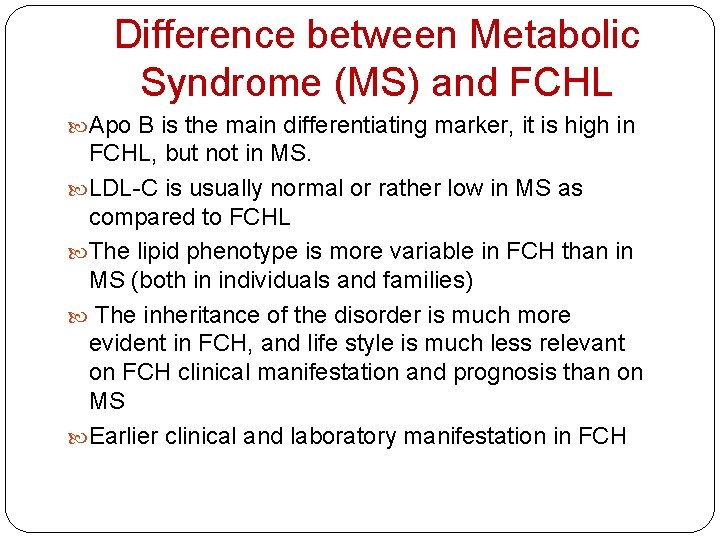 Difference between Metabolic Syndrome (MS) and FCHL

Apo B is the main differentiating marker, it is high in FCHL, but not in MS.

LDL-C is usually normal or rather low in MS as compared to FCHL

The lipid phenotype is more variable in FCH than in MS (both in individuals and families)

The inheritance of the disorder is much more evident in FCH, and life style is much less relevant on FCH clinical manifestation and prognosis than on MS

Earlier clinical and laboratory manifestation in FCH